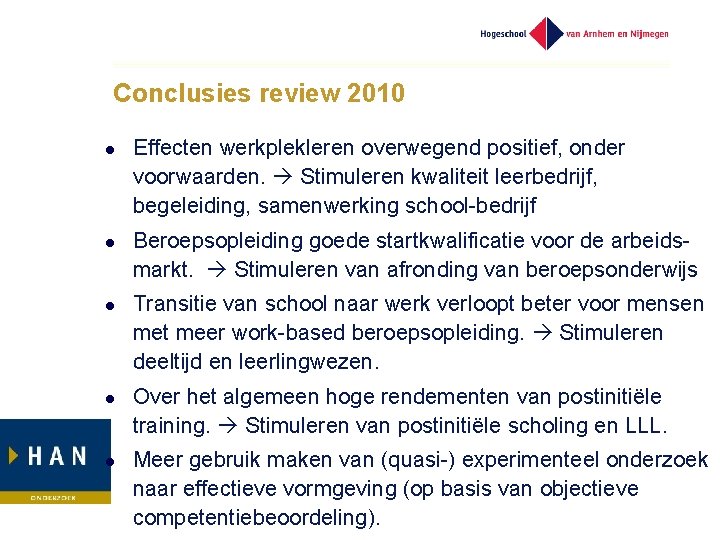 Hogeschool van Arnhem en Nijmegen

Conclusies review 2010

- Effecten werkplekleren overwegend positief, onder voorwaarden. → Stimuleren kwaliteit leerbedrijf, begeleiding, samenwerking school-bedrijf
- Beroepsopleiding goede startkwalificatie voor de arbeidsmarkt. → Stimuleren van afronding van beroepsonderwijs
- Transitie van school naar werk verloopt beter voor mensen met meer work-based beroepsopleiding. → Stimuleren deeltijd en leerlingwezen.
- Over het algemeen hoge rendementen van postinitiële training. → Stimuleren van postinitiële scholing en LLL.
- Meer gebruik maken van (quasi-) experimenteel onderzoek naar effectieve vormgeving (op basis van objectieve competentiebeoordeling).

HAN
ONDERZOEK